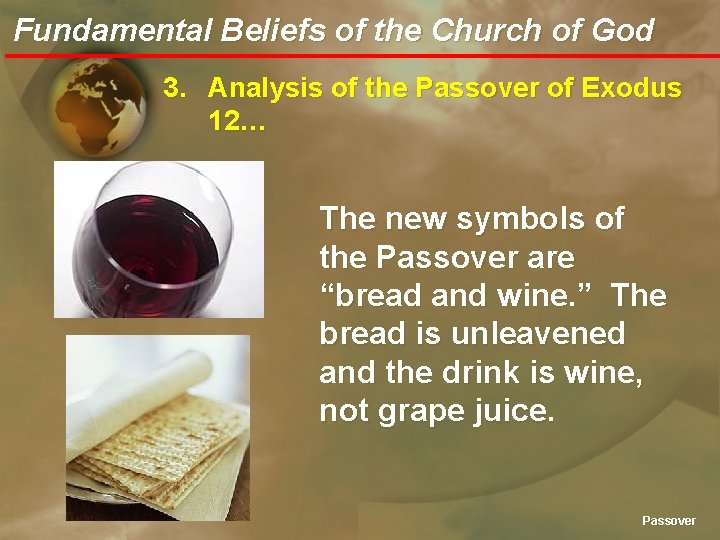 Fundamental Beliefs of the Church of God

3. Analysis of the Passover of Exodus 12…

The new symbols of the Passover are “bread and wine.” The bread is unleavened and the drink is wine, not grape juice.

Passover